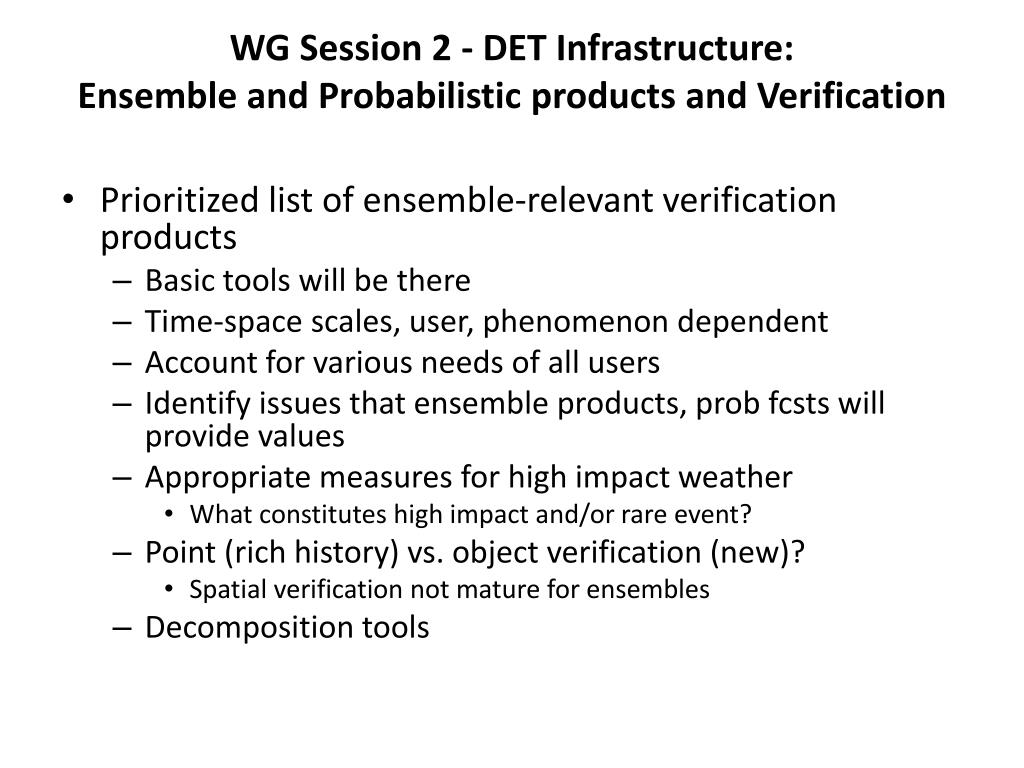 WG Session 2 - DET Infrastructure:
Ensemble and Probabilistic products and Verification

• Prioritized list of ensemble-relevant verification products
– Basic tools will be there
– Time-space scales, user, phenomenon dependent
– Account for various needs of all users
– Identify issues that ensemble products, prob fcsts will provide values
– Appropriate measures for high impact weather
• What constitutes high impact and/or rare event?
– Point (rich history) vs. object verification (new)?
• Spatial verification not mature for ensembles
– Decomposition tools